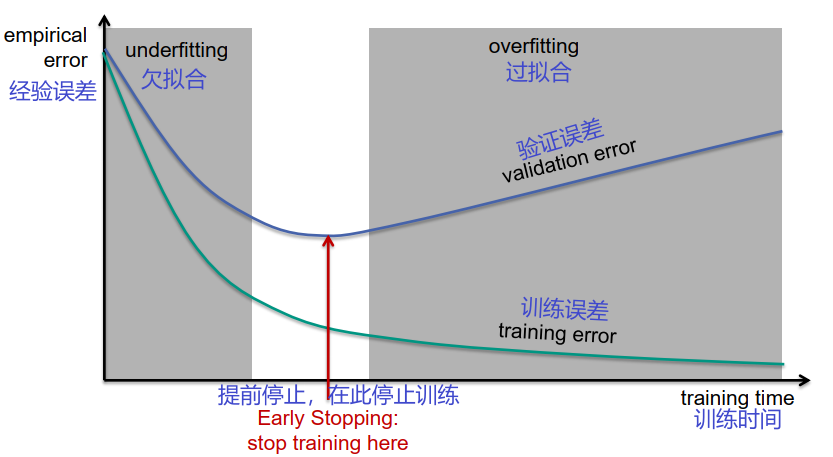 empirical error
经验误差

underfitting
欠拟合

overfitting
过拟合

验证误差
validation error

训练误差
training error

提前停止，在此停止训练
Early Stopping:
stop training here

training time
训练时间